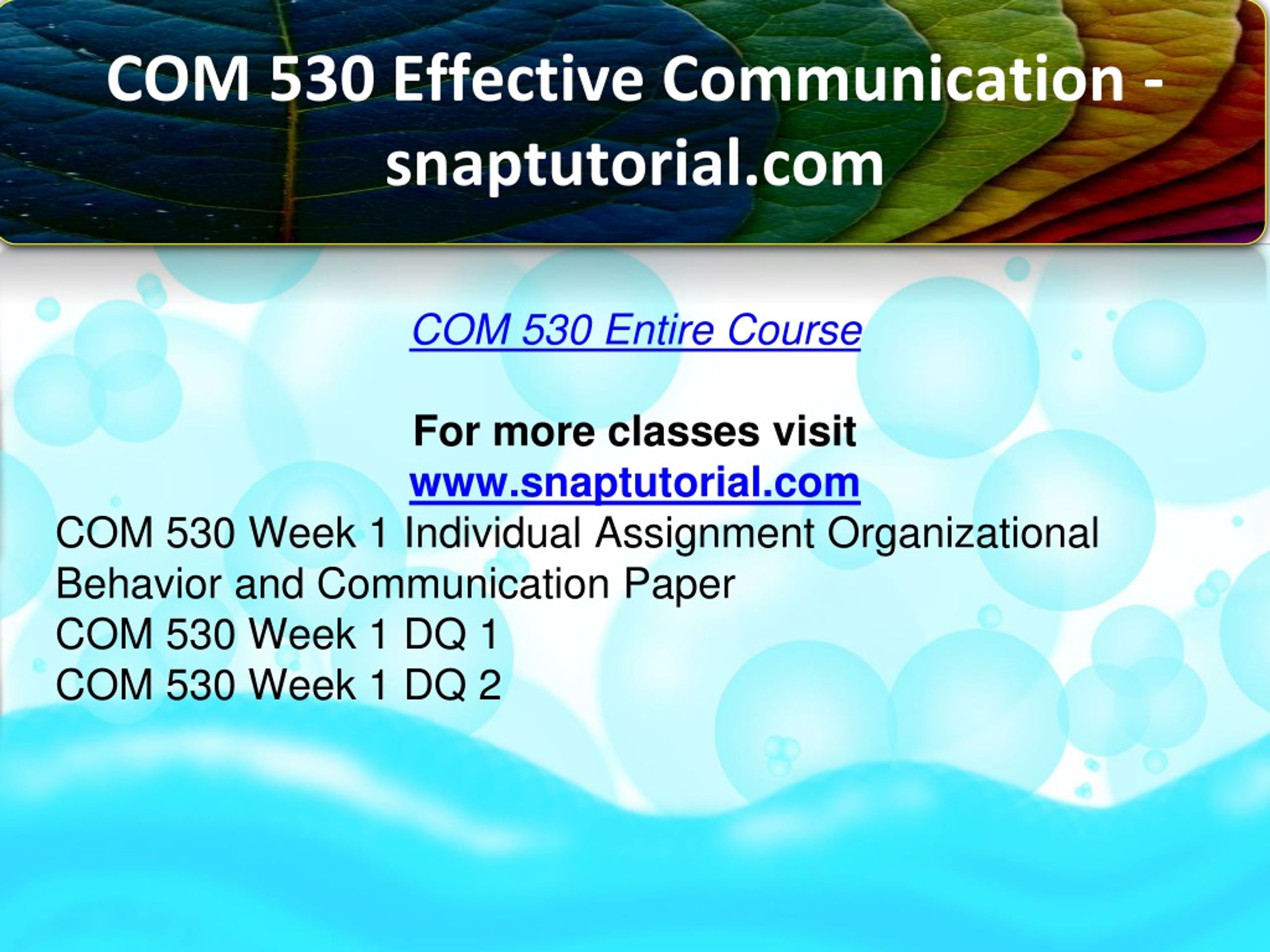 COM 530 Effective Communication - snaptutorial.com

COM 530 Entire Course

For more classes visit
www.snaptutorial.com
COM 530 Week 1 Individual Assignment Organizational Behavior and Communication Paper
COM 530 Week 1 DQ 1
COM 530 Week 1 DQ 2